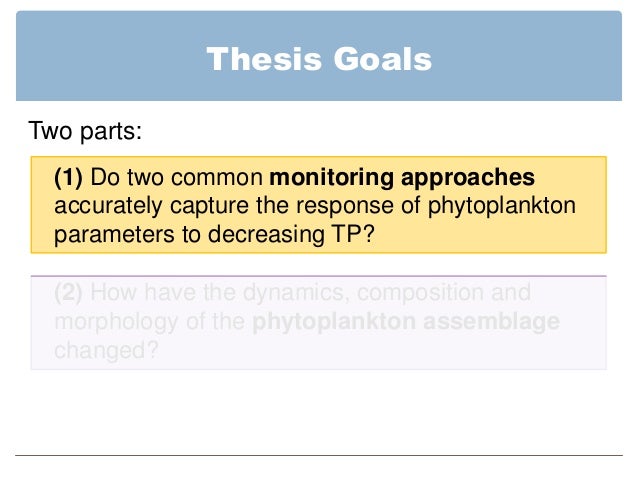 Thesis Goals

Two parts:

(1) Do two common monitoring approaches accurately capture the response of phytoplankton parameters to decreasing TP?

(2) How have the dynamics, composition and morphology of the phytoplankton assemblage changed?